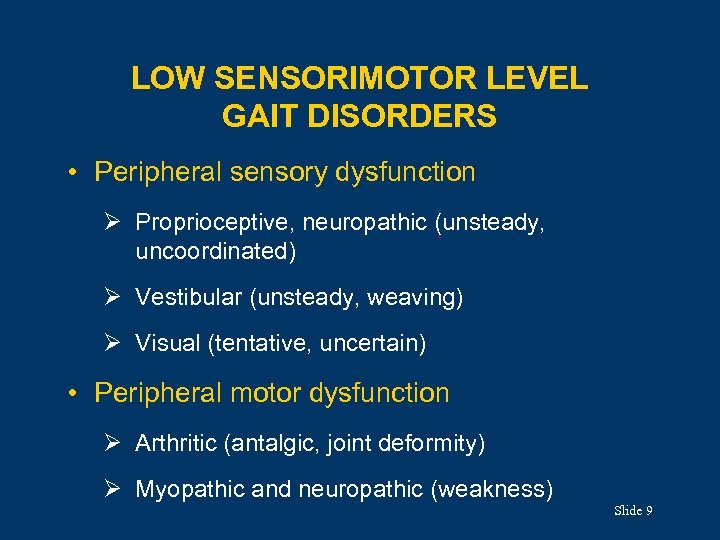 LOW SENSORIMOTOR LEVEL GAIT DISORDERS

• Peripheral sensory dysfunction

➢ Proprioceptive, neuropathic (unsteady, uncoordinated)

➢ Vestibular (unsteady, weaving)

➢ Visual (tentative, uncertain)

• Peripheral motor dysfunction

➢ Arthritic (antalgic, joint deformity)

➢ Myopathic and neuropathic (weakness)

Slide 9